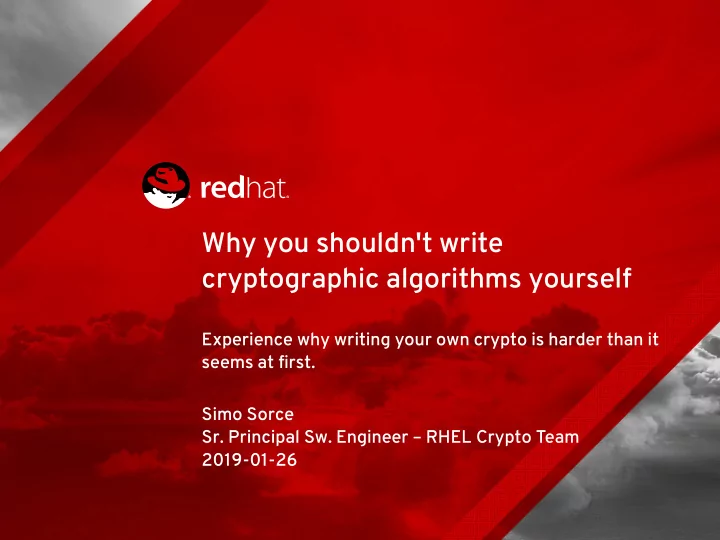 redhat.

Why you shouldn't write cryptographic algorithms yourself

Experience why writing your own crypto is harder than it seems at first.

Simo Sorce
Sr. Principal Sw. Engineer – RHEL Crypto Team
2019-01-26